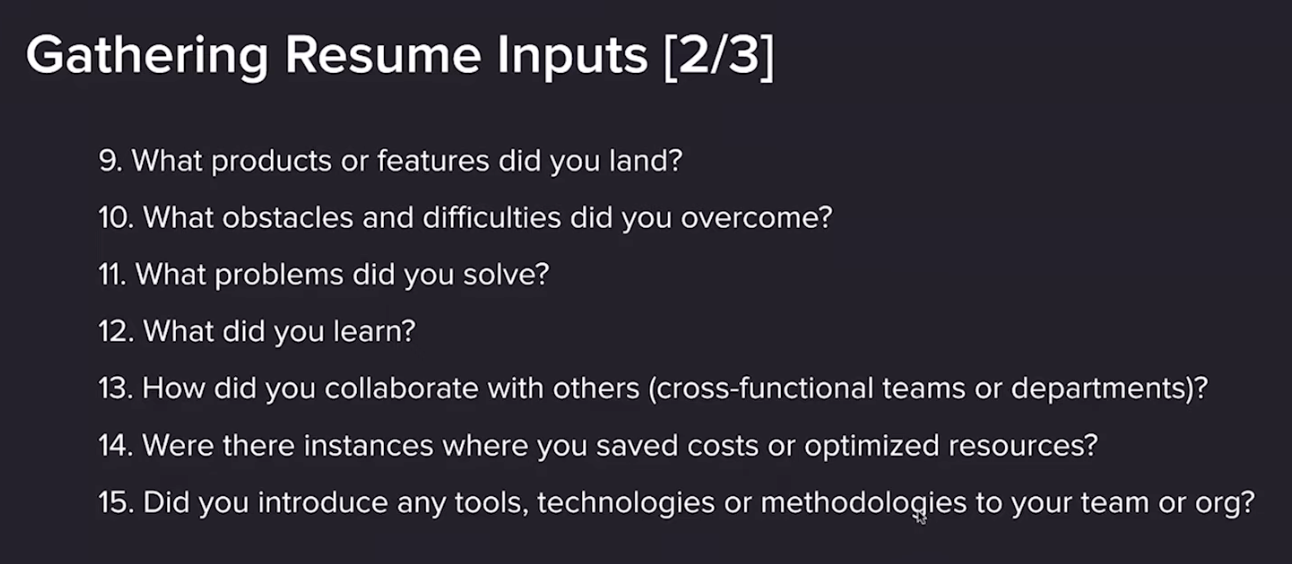 Gathering Resume Inputs [2/3]

9. What products or features did you land?
10. What obstacles and difficulties did you overcome?
11. What problems did you solve?
12. What did you learn?
13. How did you collaborate with others (cross-functional teams or departments)?
14. Were there instances where you saved costs or optimized resources?
15. Did you introduce any tools, technologies or methodologies to your team or org?